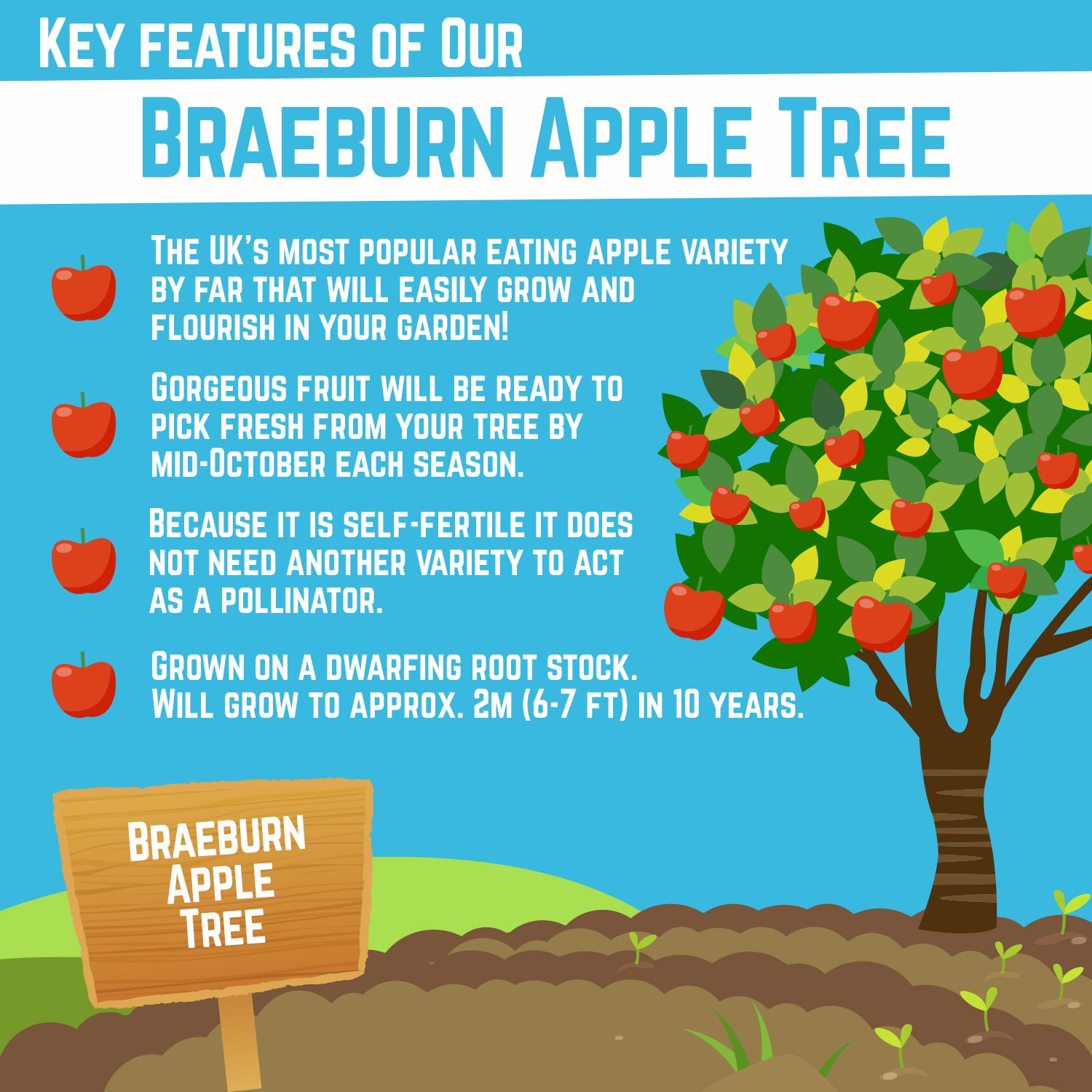 Key features of Our

Braeburn Apple Tree

The UK's most popular eating apple variety by far that will easily grow and flourish in your garden!

Gorgeous fruit will be ready to pick fresh from your tree by mid-October each season.

Because it is self-fertile it does not need another variety to act as a pollinator.

Grown on a dwarfing root stock. Will grow to approx. 2m (6-7 ft) in 10 years.

Braeburn Apple Tree